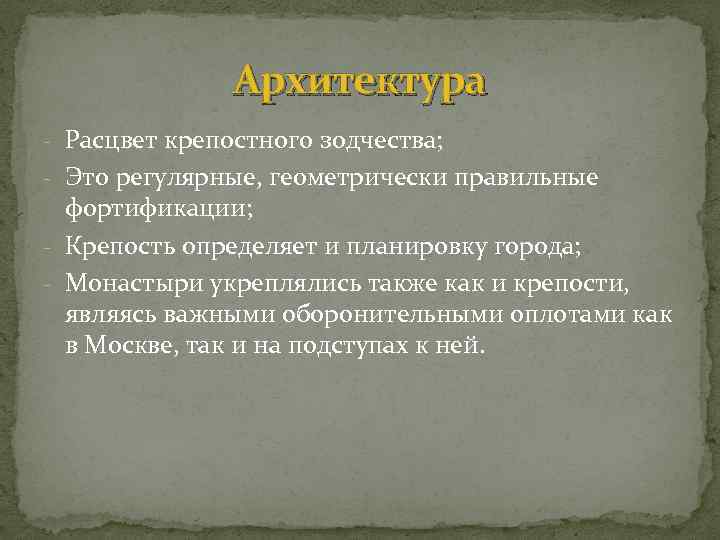 Архитектура

- Расцвет крепостного зодчества;
- Это регулярные, геометрически правильные фортификации;
- Крепость определяет и планировку города;
- Монастыри укреплялись также как и крепости, являясь важными оборонительными оплотами как в Москве, так и на подступах к ней.